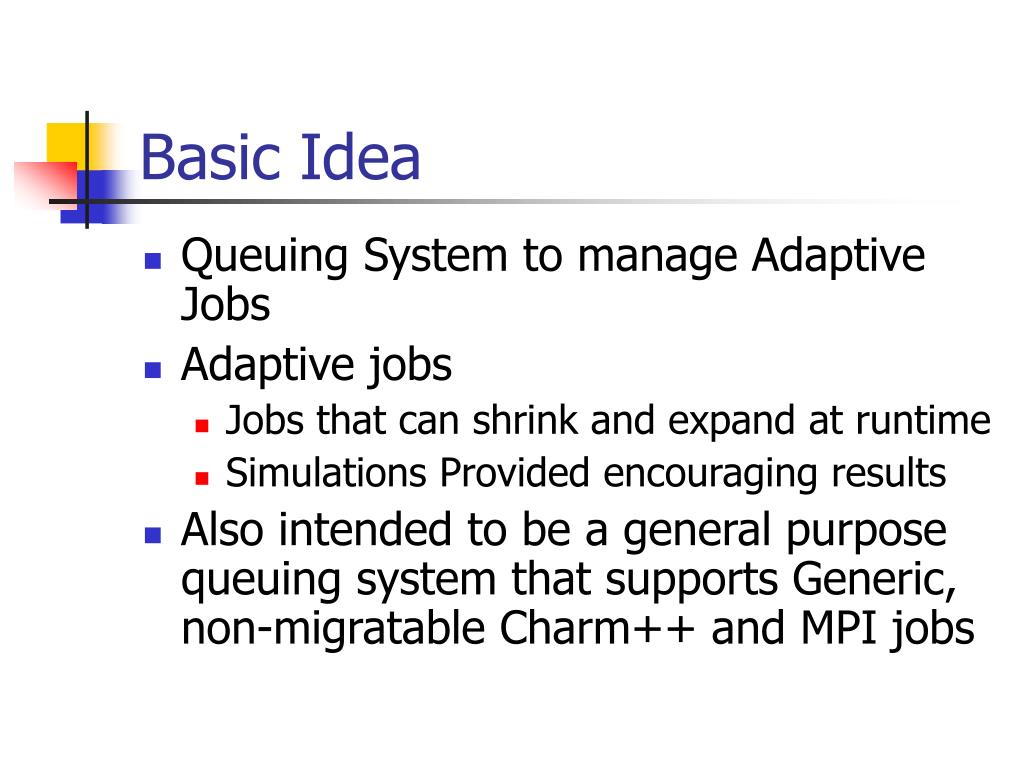 Basic Idea

- Queuing System to manage Adaptive Jobs
- Adaptive jobs
  - Jobs that can shrink and expand at runtime
  - Simulations Provided encouraging results
- Also intended to be a general purpose queuing system that supports Generic, non-migratable Charm++ and MPI jobs